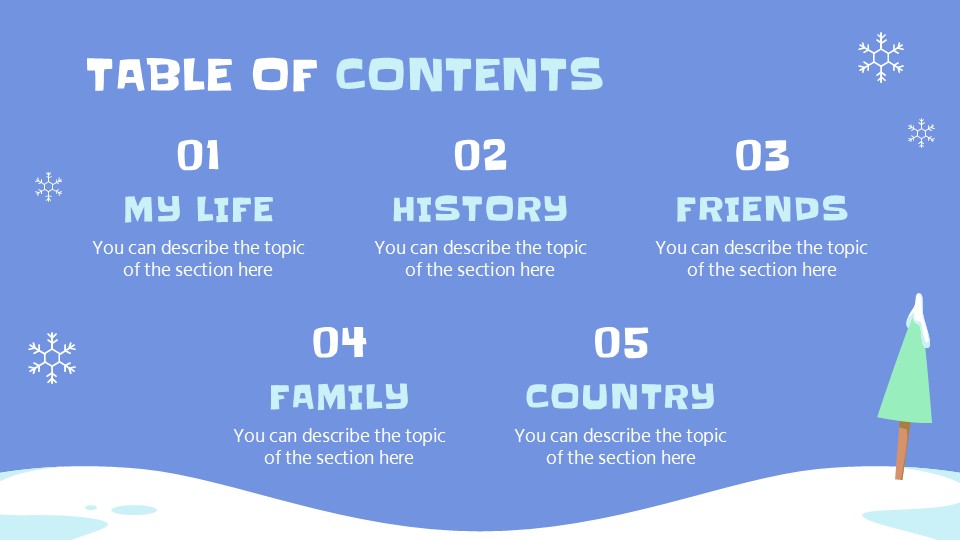 TABLE OF CONTENTS

01
MY LIFE
You can describe the topic of the section here

02
HISTORY
You can describe the topic of the section here

03
FRIENDS
You can describe the topic of the section here

04
FAMILY
You can describe the topic of the section here

05
COUNTRY
You can describe the topic of the section here